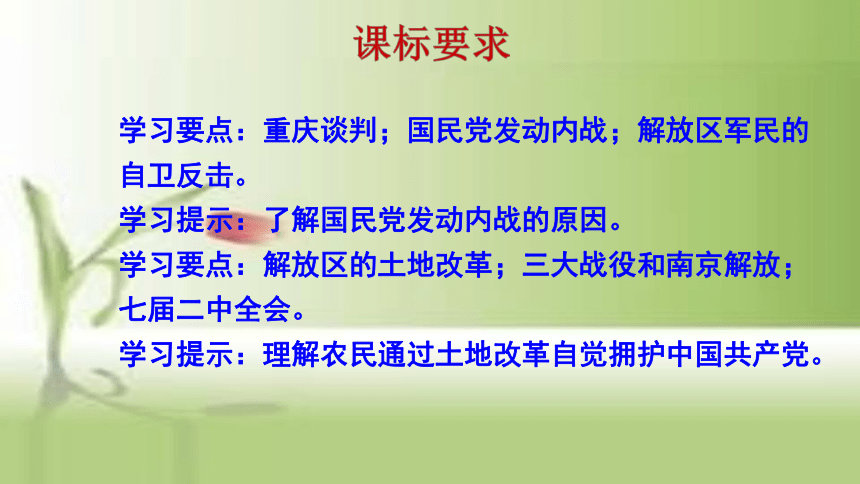 课标要求

学习要点：重庆谈判；国民党发动内战；解放区军民的自卫反击。

学习提示：了解国民党发动内战的原因。

学习要点：解放区的土地改革；三大战役和南京解放；七届二中全会。

学习提示：理解农民通过土地改革自觉拥护中国共产党。